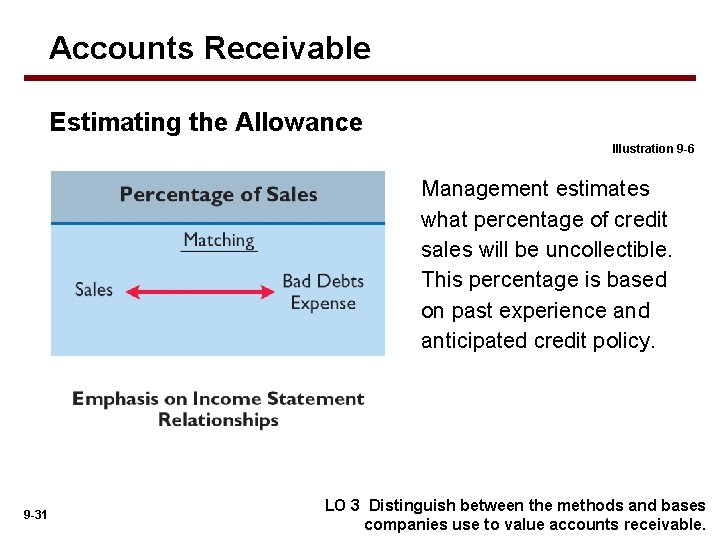 Accounts Receivable

Estimating the Allowance

Illustration 9-6

Percentage of Sales

Matching

Sales

Bad Debts Expense

Emphasis on Income Statement Relationships

Management estimates what percentage of credit sales will be uncollectible. This percentage is based on past experience and anticipated credit policy.

9-31

LO 3 Distinguish between the methods and bases companies use to value accounts receivable.